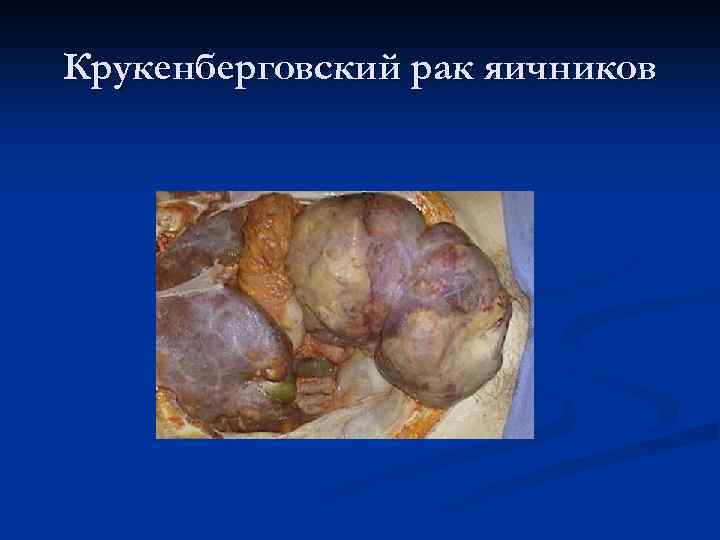 Крукенберговский рак яичников